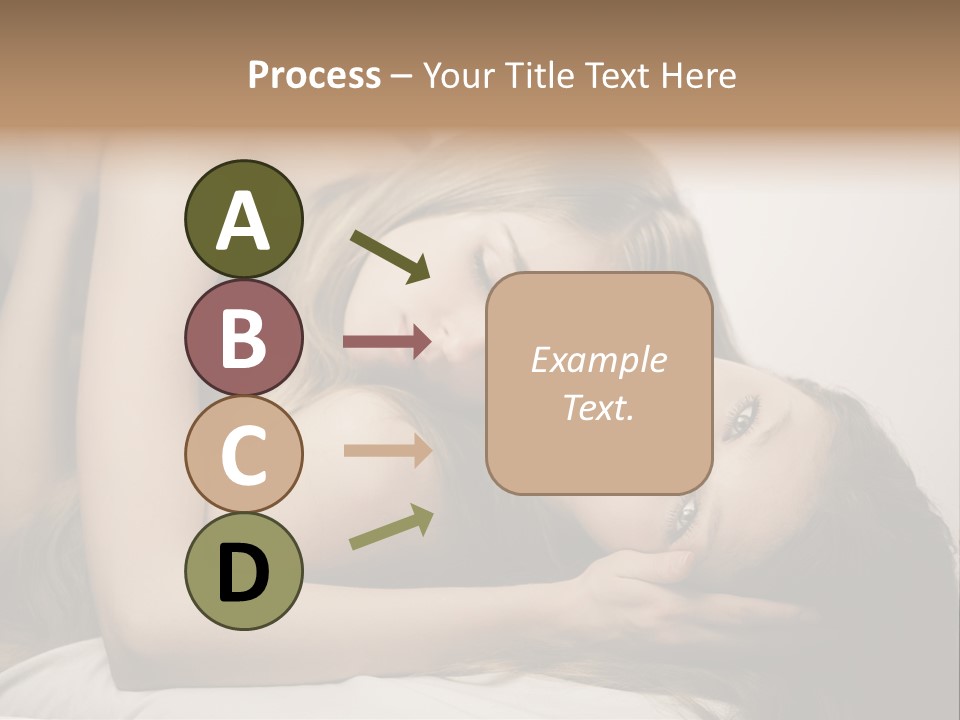 Process – Your Title Text Here

A

B

C

D

Example Text.